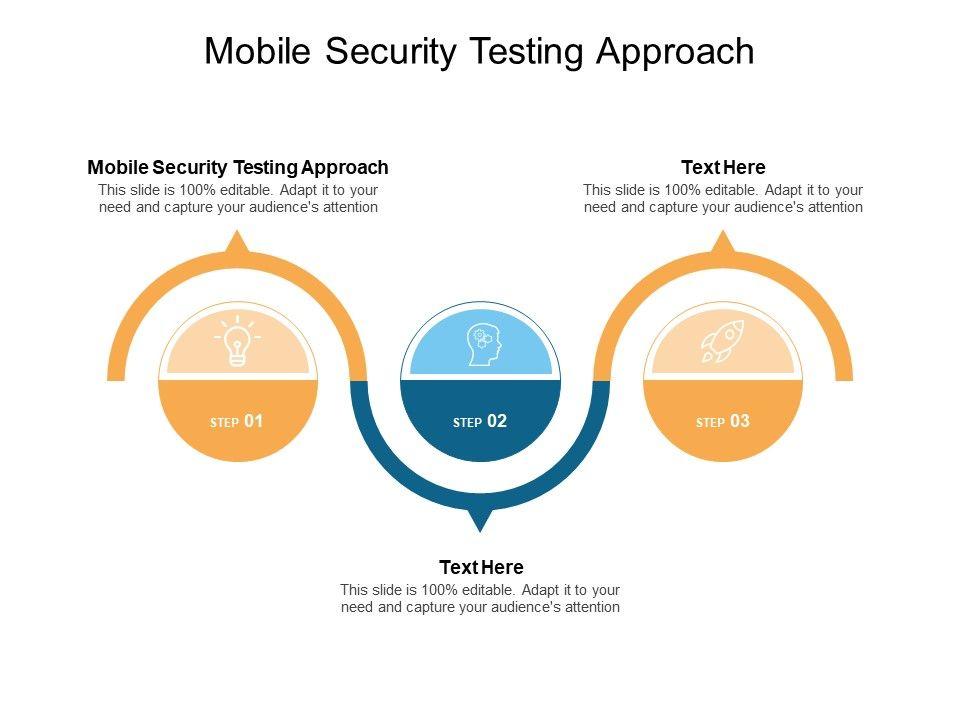 Mobile Security Testing Approach

Mobile Security Testing Approach
This slide is 100% editable. Adapt it to your need and capture your audience's attention

Text Here
This slide is 100% editable. Adapt it to your need and capture your audience's attention

STEP 01

STEP 02

STEP 03

Text Here
This slide is 100% editable. Adapt it to your need and capture your audience's attention